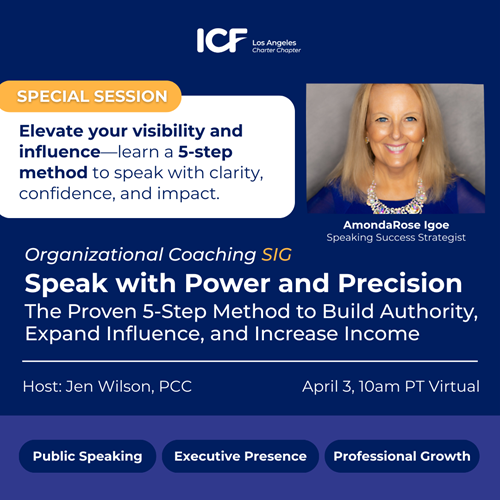 ICF Los Angeles Charter Chapter

SPECIAL SESSION

Elevate your visibility and influence—learn a 5-step method to speak with clarity, confidence, and impact.

AmondaRose Igoe
Speaking Success Strategist

Organizational Coaching SIG
Speak with Power and Precision
The Proven 5-Step Method to Build Authority, Expand Influence, and Increase Income

Host: Jen Wilson, PCC

April 3, 10am PT Virtual

Public Speaking

Executive Presence

Professional Growth